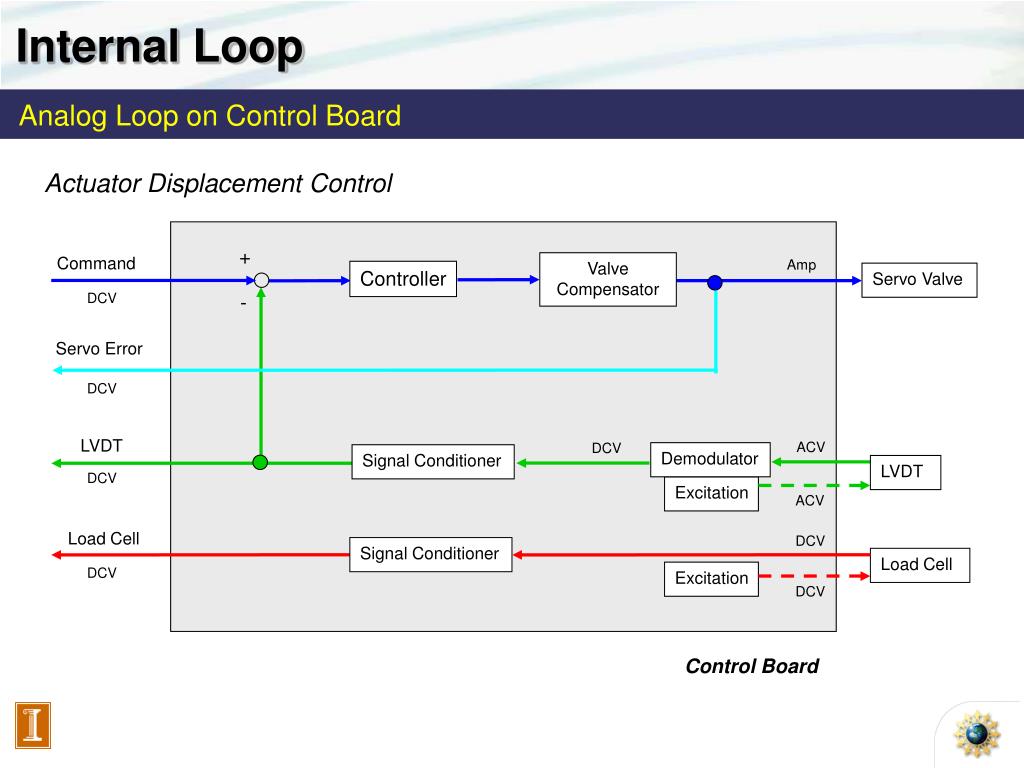 Internal Loop

Analog Loop on Control Board

Actuator Displacement Control

Command
DCV
+
-
Controller
Valve Compensator
Amp
Servo Valve

Servo Error
DCV

LVDT
DCV
Signal Conditioner
DCV
Demodulator
ACV
LVDT
Excitation
ACV

Load Cell
DCV
Signal Conditioner
DCV
Load Cell
Excitation
DCV

Control Board

I